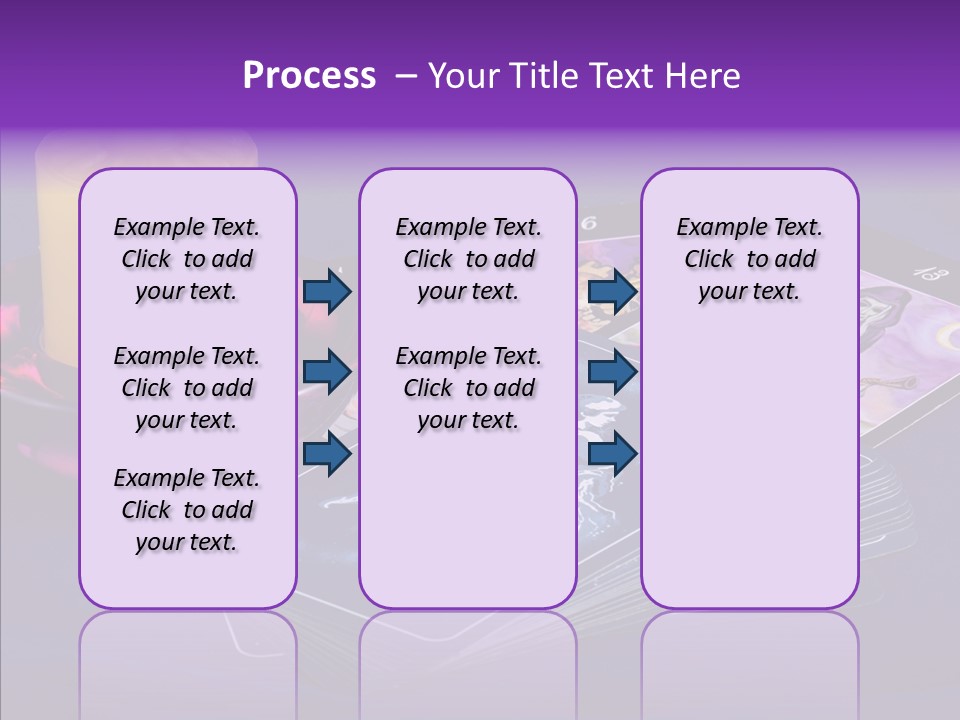 Process – Your Title Text Here

Example Text. Click to add your text.

Example Text. Click to add your text.

Example Text. Click to add your text.

Example Text. Click to add your text.

Example Text. Click to add your text.

Example Text. Click to add your text.